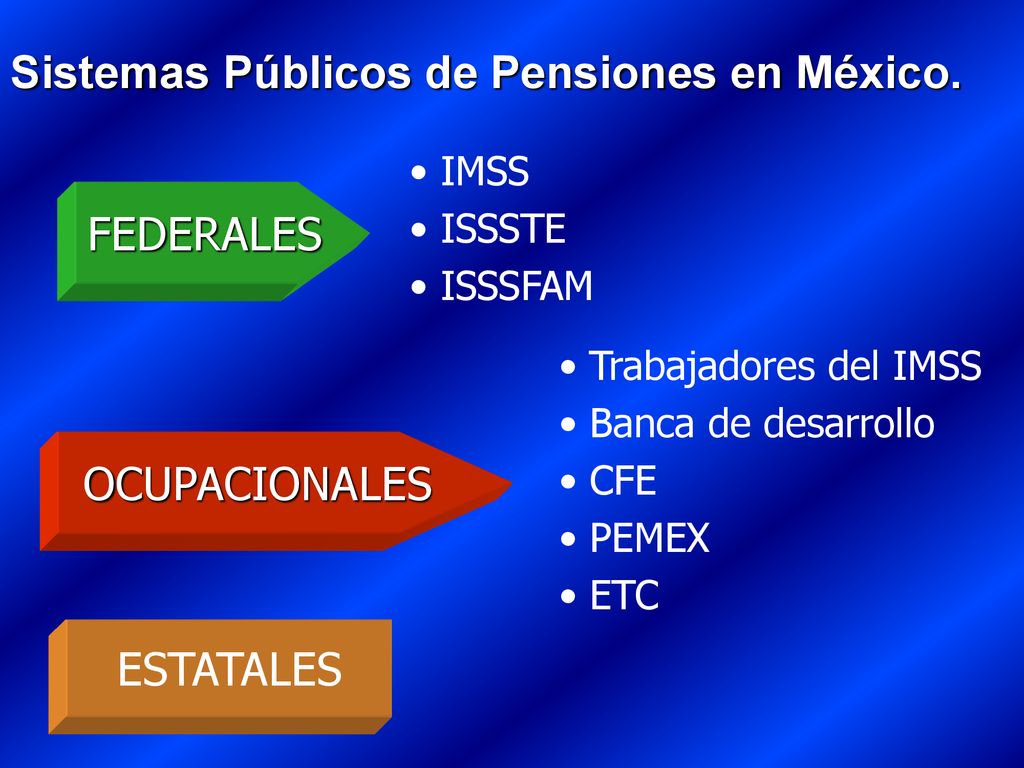 Sistemas Públicos de Pensiones en México.

FEDERALES

• IMSS
• ISSSTE
• ISSSFAM

OCUPACIONALES

• Trabajadores del IMSS
• Banca de desarrollo
• CFE
• PEMEX
• ETC

ESTATALES